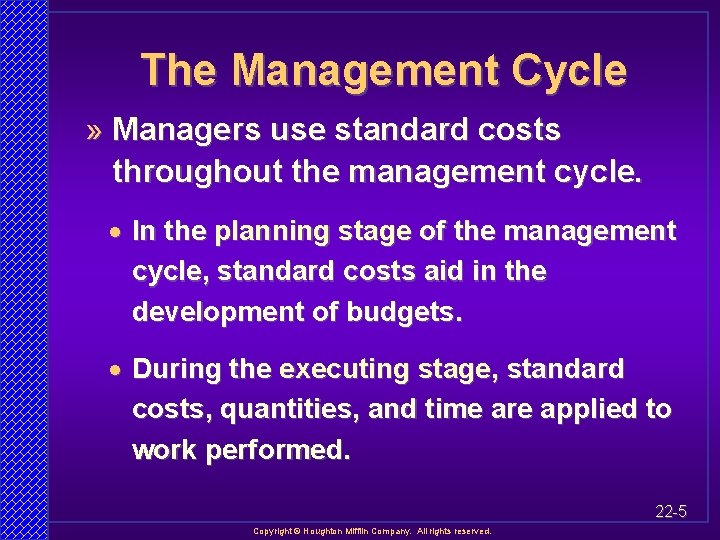 The Management Cycle

» Managers use standard costs throughout the management cycle.

• In the planning stage of the management cycle, standard costs aid in the development of budgets.

• During the executing stage, standard costs, quantities, and time are applied to work performed.

22-5

Copyright © Houghton Mifflin Company. All rights reserved.